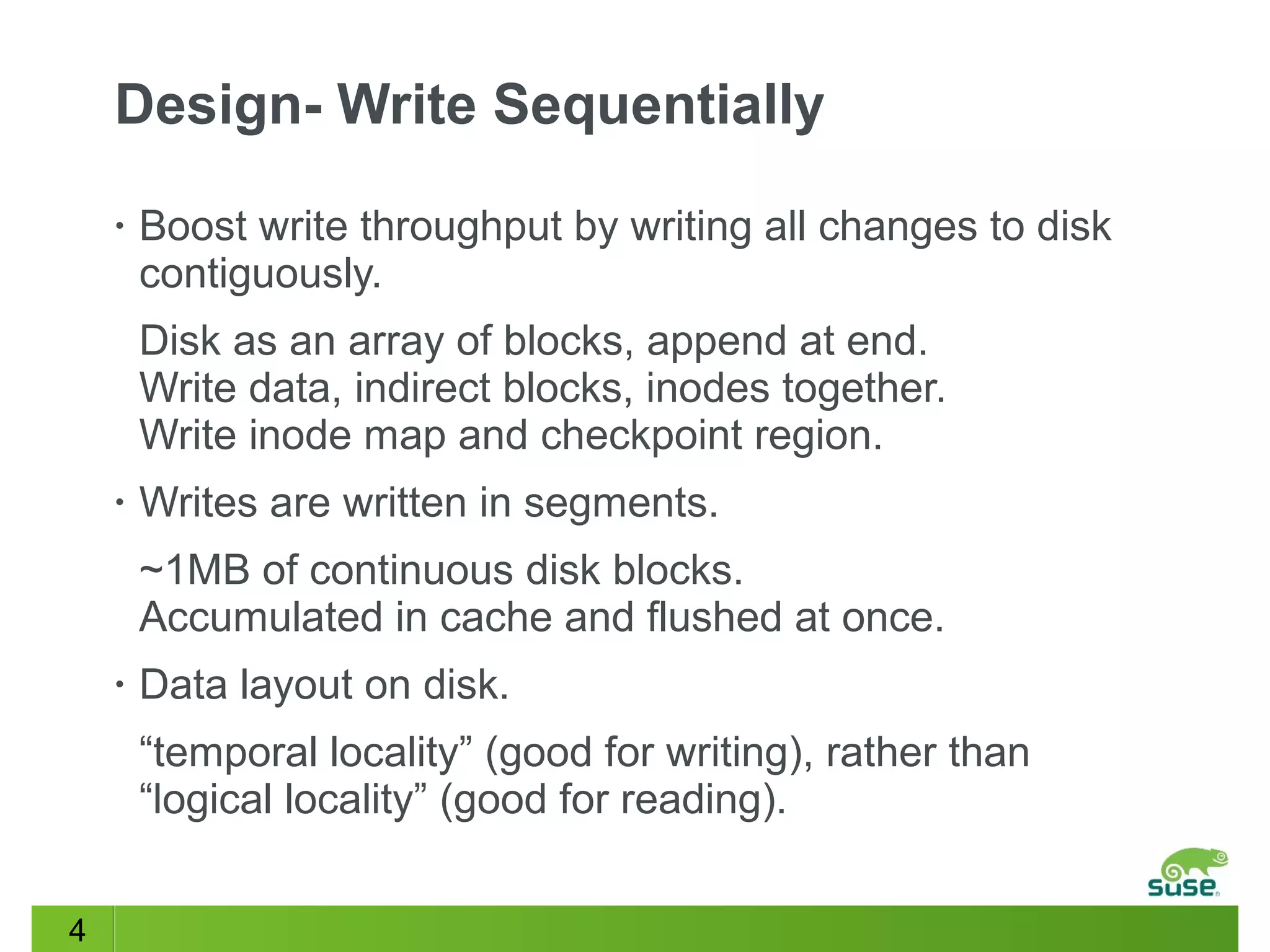 Design- Write Sequentially

• Boost write throughput by writing all changes to disk contiguously.

Disk as an array of blocks, append at end.
Write data, indirect blocks, inodes together.
Write inode map and checkpoint region.

• Writes are written in segments.

~1MB of continuous disk blocks.
Accumulated in cache and flushed at once.

• Data layout on disk.

“temporal locality” (good for writing), rather than “logical locality” (good for reading).

suse

4